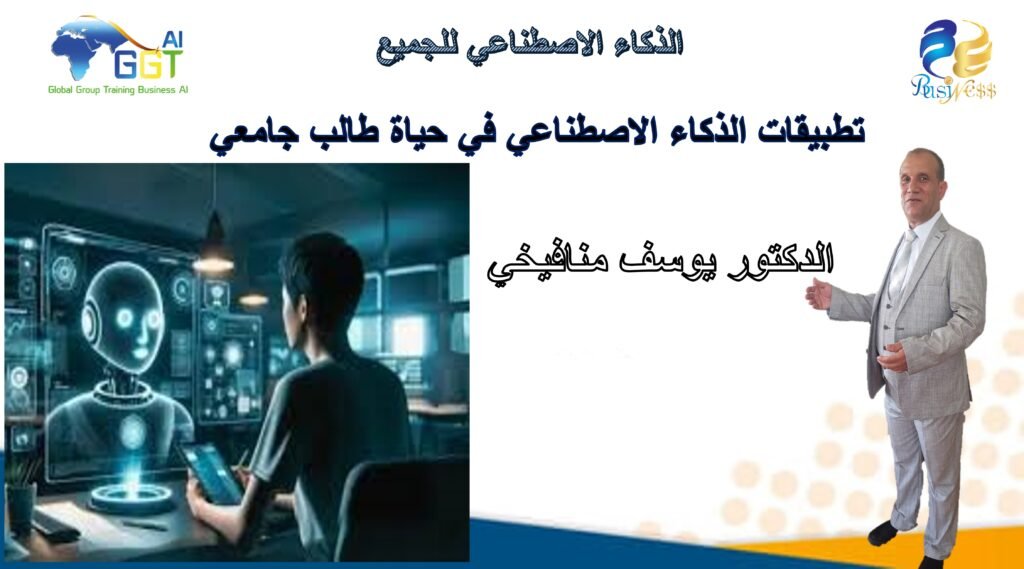 AI
GGT
Global Group Training Business AI

الذكاء الاصطناعي للجميع

BusiNe$$

تطبيقات الذكاء الاصطناعي في حياة طالب جامعي

الدكتور يوسف منافيخي